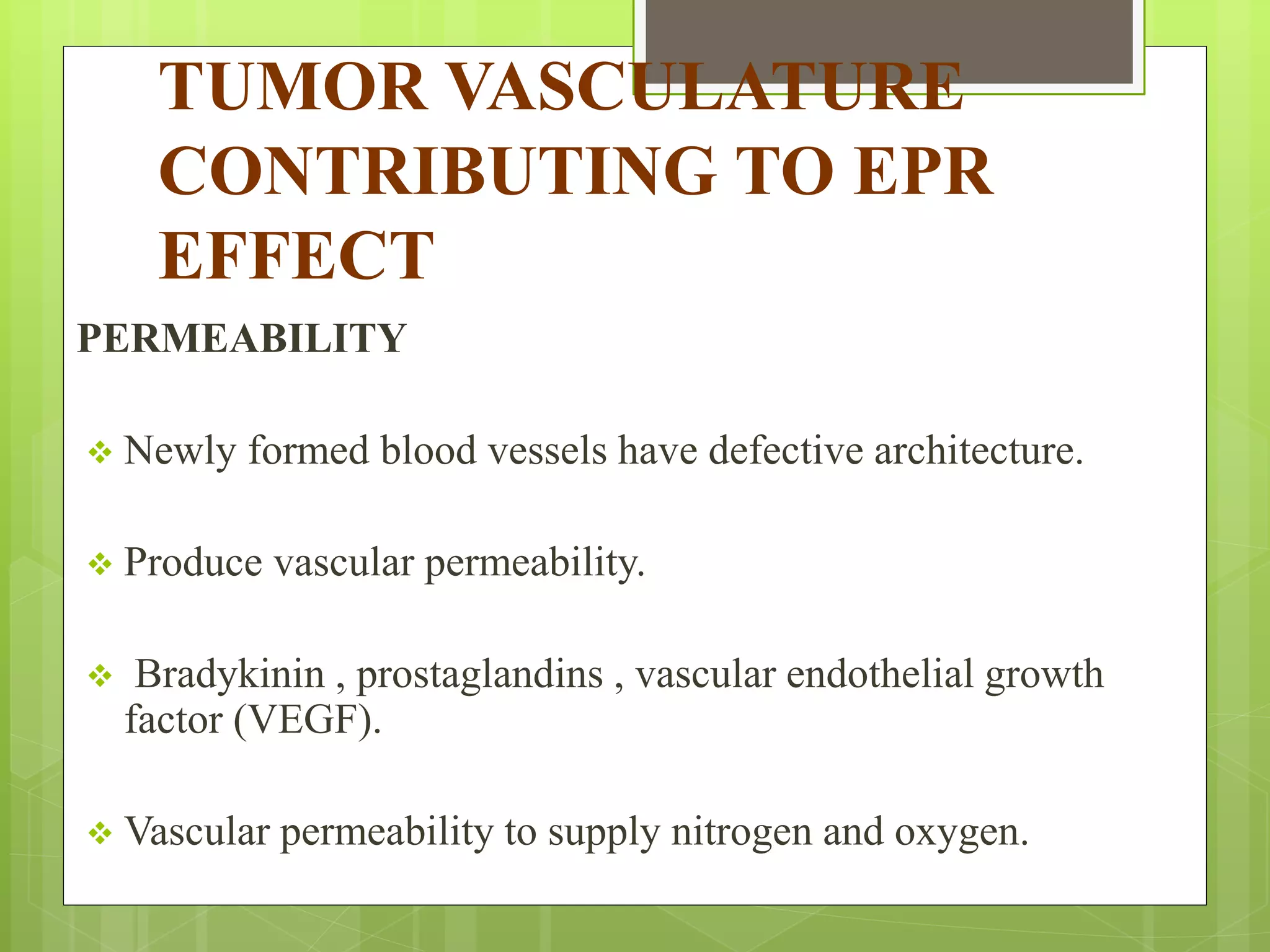 TUMOR VASCULATURE CONTRIBUTING TO EPR EFFECT

PERMEABILITY

❖ Newly formed blood vessels have defective architecture.

❖ Produce vascular permeability.

❖ Bradykinin , prostaglandins , vascular endothelial growth factor (VEGF).

❖ Vascular permeability to supply nitrogen and oxygen.